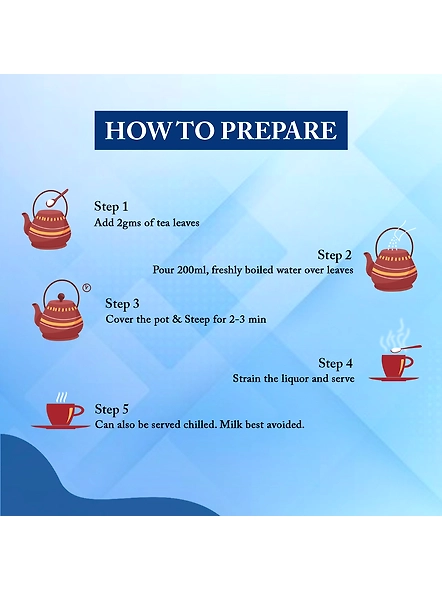 HOW TO PREPARE

Step 1
Add 2gms of tea leaves

Step 2
Pour 200ml, freshly boiled water over leaves

Step 3
Cover the pot & Steep for 2-3 min

Step 4
Strain the liquor and serve

Step 5
Can also be served chilled. Milk best avoided.